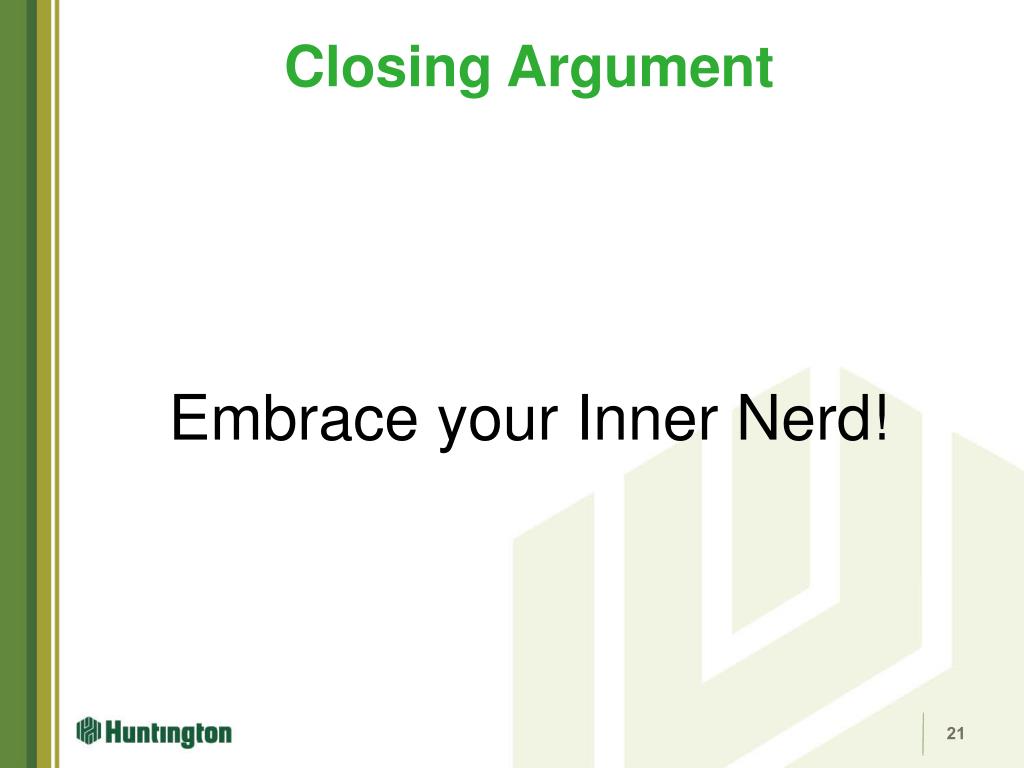 Closing Argument

Embrace your Inner Nerd!

Huntington

21